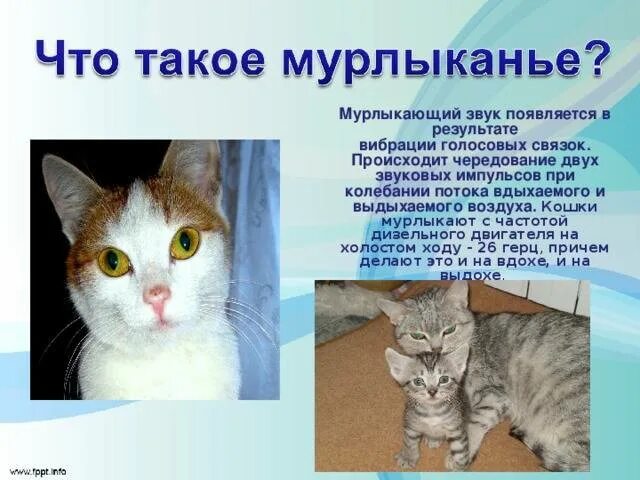 Что такое мурлыканье?

Мурлыкающий звук появляется в результате вибрации голосовых связок. Происходит чередование двух звуковых импульсов при колебании потока вдыхаемого и выдыхаемого воздуха. Кошки мурлыкают с частотой дизельного двигателя на холостом ходу - 26 герц, причем делают это и на вдохе, и на выдохе.

www.fppt.info